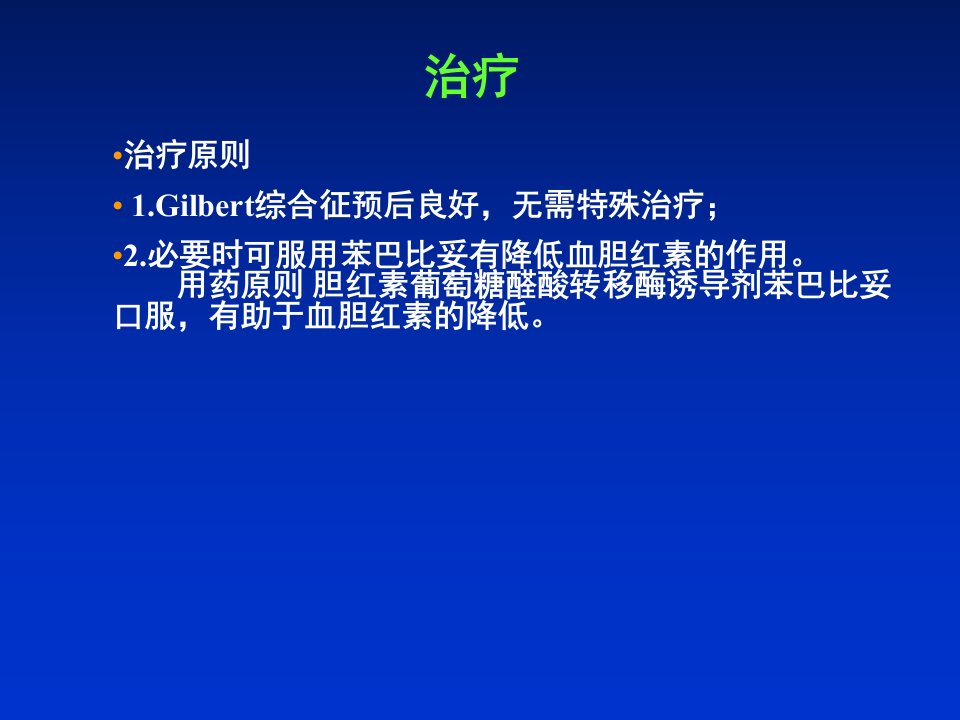 治疗

•治疗原则

• 1.Gilbert综合征预后良好，无需特殊治疗；

•2.必要时可服用苯巴比妥有降低血胆红素的作用。
用药原则 胆红素葡萄糖醛酸转移酶诱导剂苯巴比妥口服，有助于血胆红素的降低。